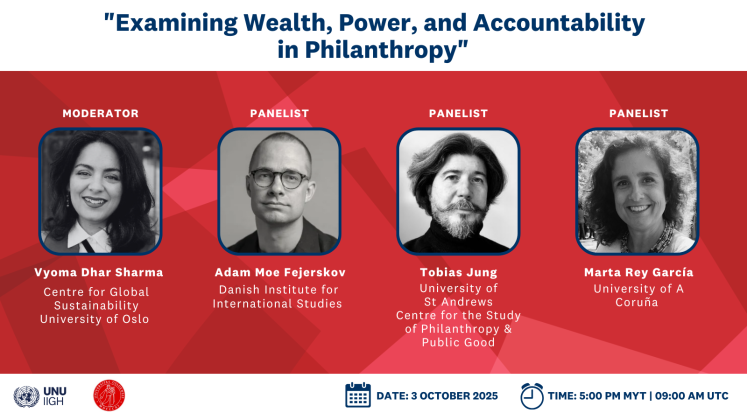 "Examining Wealth, Power, and Accountability in Philanthropy"

MODERATOR

Vyoma Dhar Sharma
Centre for Global Sustainability
University of Oslo

PANELIST

Adam Moe Fejerskov
Danish Institute for International Studies

PANELIST

Tobias Jung
University of St Andrews
Centre for the Study of Philanthropy & Public Good

PANELIST

Marta Rey García
University of A Coruña

UNU IIGH

DATE: 3 OCTOBER 2025

TIME: 5:00 PM MYT | 09:00 AM UTC